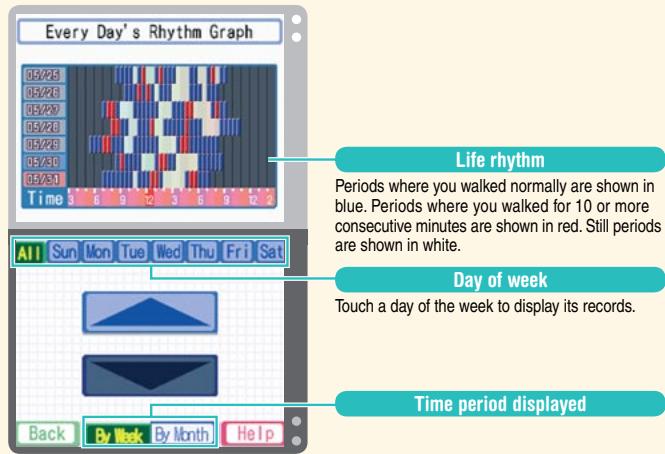 Every Day's Rhythm Graph

05/25
05/26
05/27
05/28
05/29
05/30
05/31
Time 3 6 9 12 3 6 9 12 2

All Sun Mon Tue Wed Thu Fri Sat

Back By Week By Month Help

Life rhythm

Periods where you walked normally are shown in blue. Periods where you walked for 10 or more consecutive minutes are shown in red. Still periods are shown in white.

Day of week

Touch a day of the week to display its records.

Time period displayed